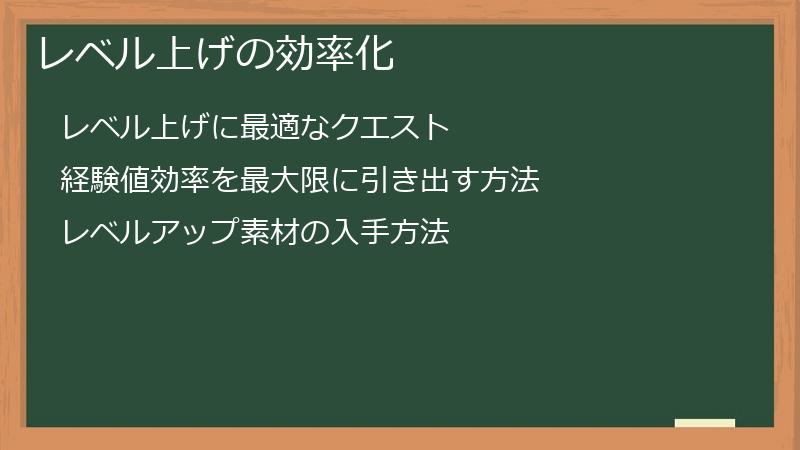 レベル上げの効率化

レベル上げに最適なクエスト

経験値効率を最大限に引き出す方法

レベルアップ素材の入手方法